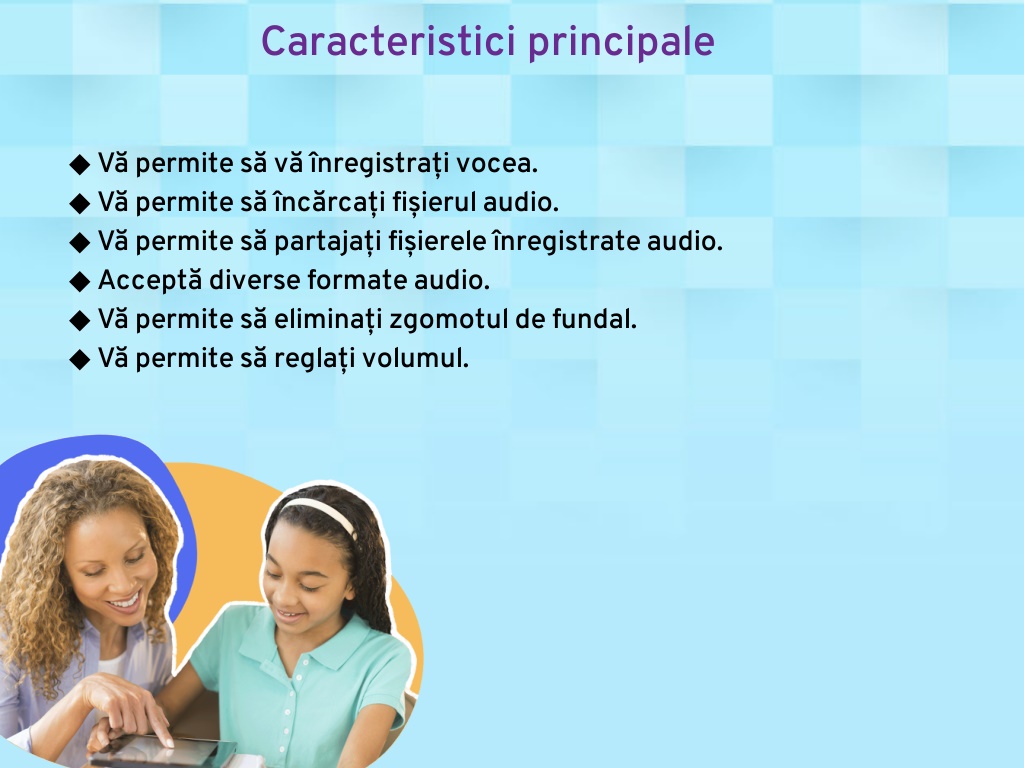 Caracteristici principale

◆ Vă permite să vă înregistrați vocea.
◆ Vă permite să încărcați fișierul audio.
◆ Vă permite să partajați fișierele înregistrate audio.
◆ Acceptă diverse formate audio.
◆ Vă permite să eliminați zgomotul de fundal.
◆ Vă permite să reglați volumul.